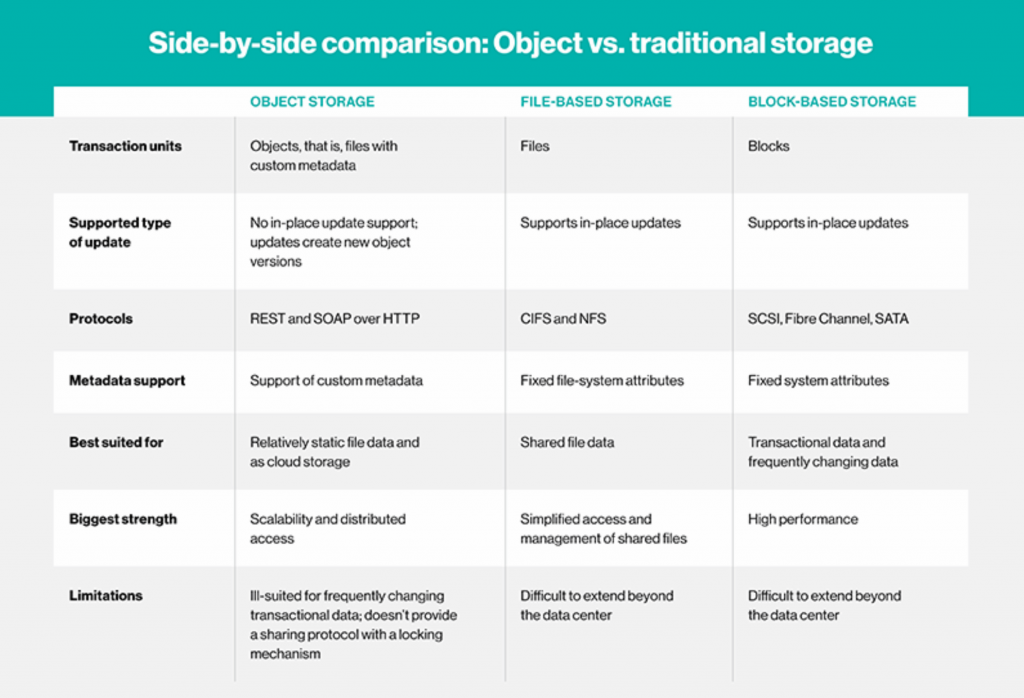 Side-by-side comparison: Object vs. traditional storage

| | OBJECT STORAGE | FILE-BASED STORAGE | BLOCK-BASED STORAGE |
|---|---|---|---|
| Transaction units | Objects, that is, files with custom metadata | Files | Blocks |
| Supported type of update | No in-place update support; updates create new object versions | Supports in-place updates | Supports in-place updates |
| Protocols | REST and SOAP over HTTP | CIFS and NFS | SCSI, Fibre Channel, SATA |
| Metadata support | Support of custom metadata | Fixed file-system attributes | Fixed system attributes |
| Best suited for | Relatively static file data and as cloud storage | Shared file data | Transactional data and frequently changing data |
| Biggest strength | Scalability and distributed access | Simplified access and management of shared files | High performance |
| Limitations | Ill-suited for frequently changing transactional data; doesn't provide a sharing protocol with a locking mechanism | Difficult to extend beyond the data center | Difficult to extend beyond the data center |